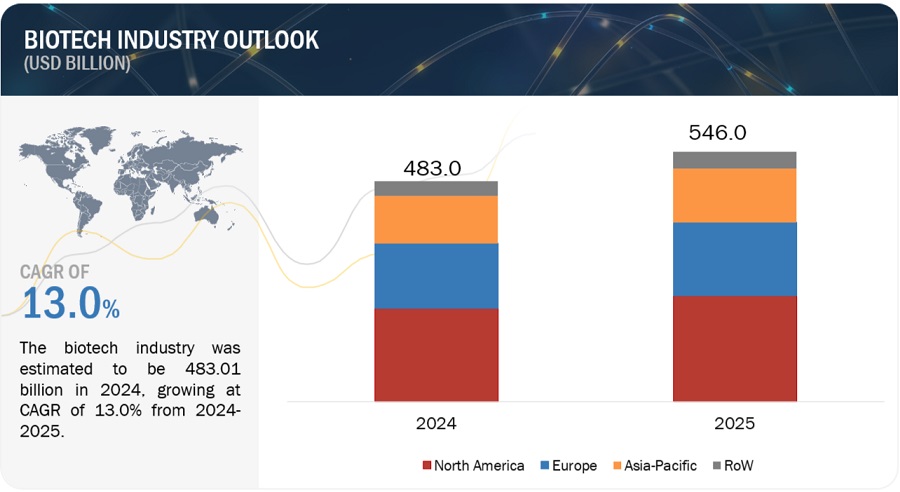 BIOTECH INDUSTRY OUTLOOK
(USD BILLION)

CAGR OF
13.0%

The biotech industry was estimated to be 483.01 billion in 2024, growing at CAGR of 13.0% from 2024-2025.

483.0
546.0

2024
2025

North America
Europe
Asia-Pacific
RoW